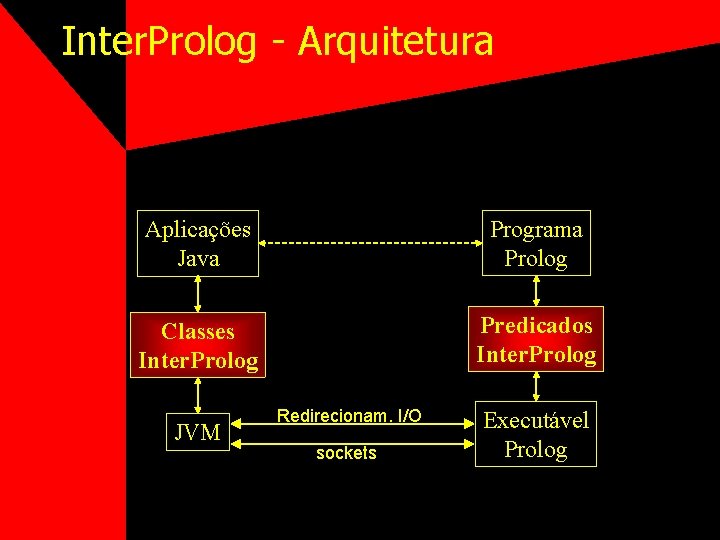 InterProlog - Arquitetura

Aplicações Java

Programa Prolog

Classes InterProlog

Predicados InterProlog

JVM

Redirecionam. I/O

sockets

Executável Prolog